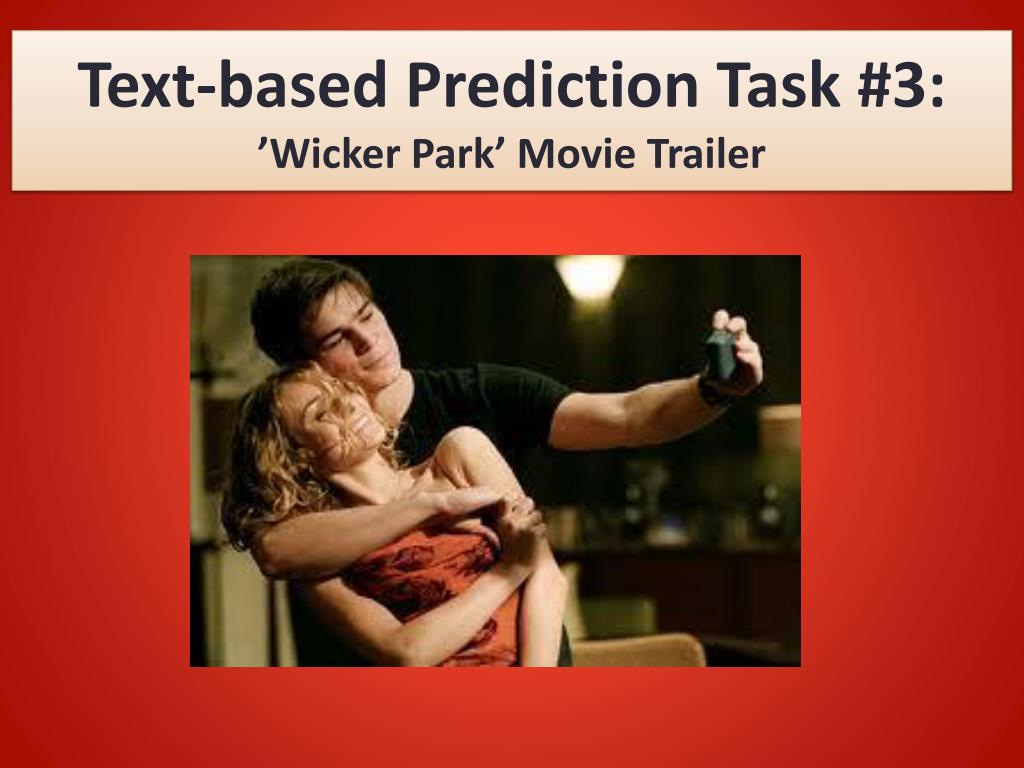 Text-based Prediction Task #3:
’Wicker Park’ Movie Trailer